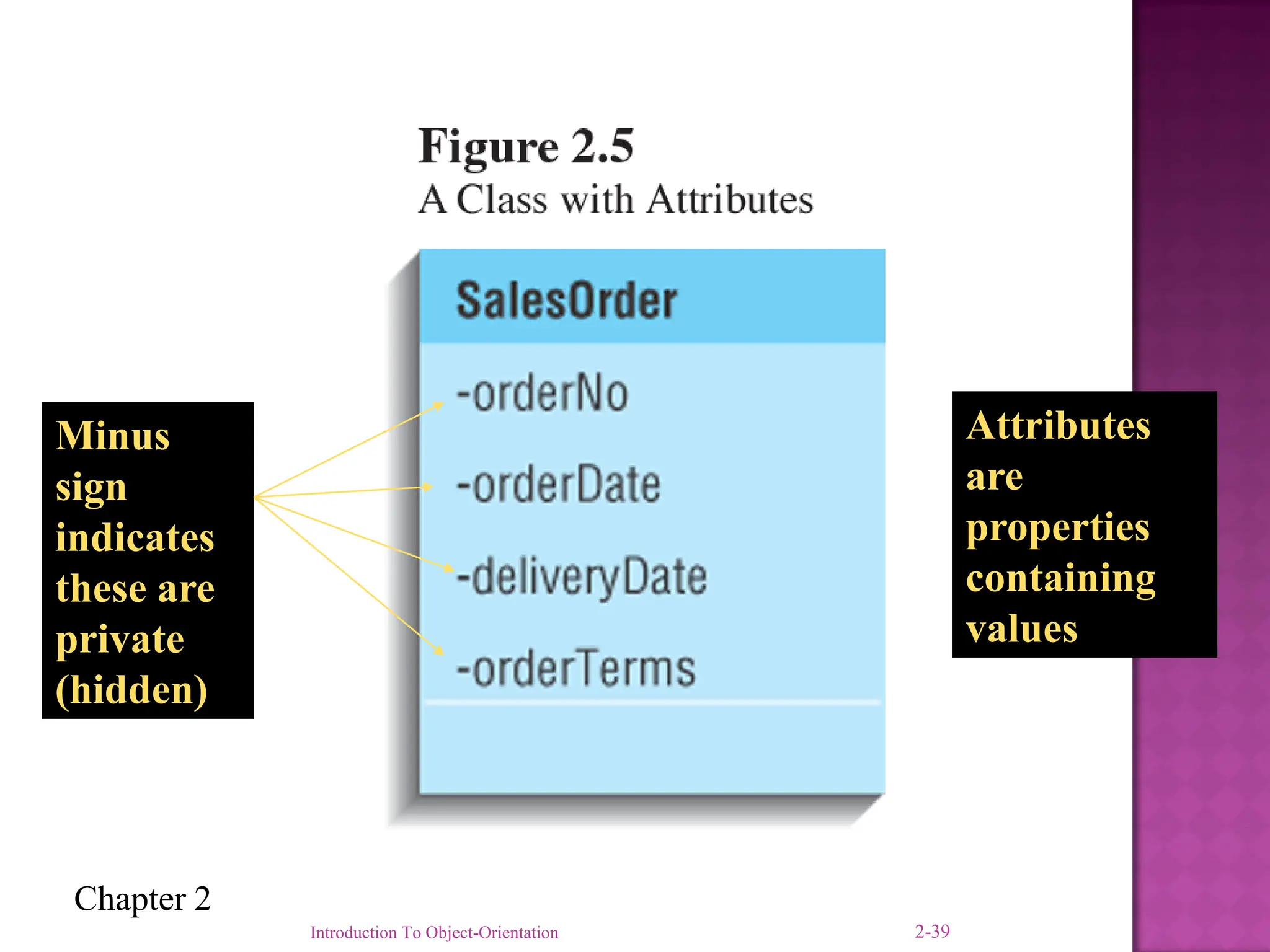 Figure 2.5
A Class with Attributes

SalesOrder

-orderNo
-orderDate
-deliveryDate
-orderTerms

Minus sign indicates these are private (hidden)

Attributes are properties containing values

Chapter 2

Introduction To Object-Orientation

2-39